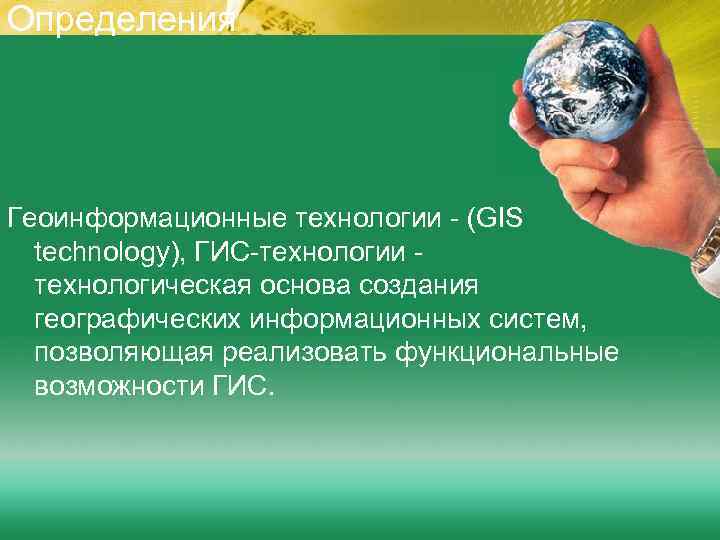 Определения

Геоинформационные технологии - (GIS technology), ГИС-технологии - технологическая основа создания географических информационных систем, позволяющая реализовать функциональные возможности ГИС.